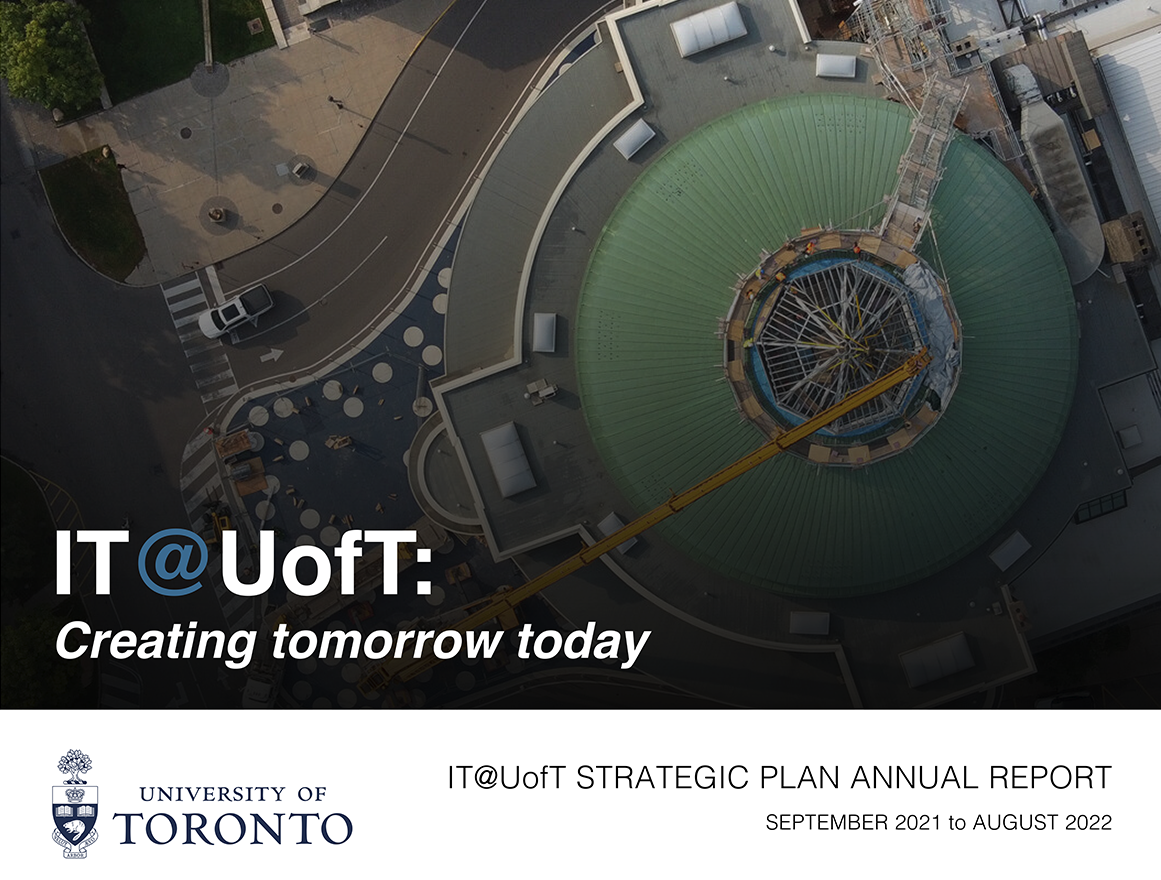 IT@UofT:
Creating tomorrow today

UNIVERSITY OF
TORONTO

IT@UofT STRATEGIC PLAN ANNUAL REPORT
SEPTEMBER 2021 to AUGUST 2022